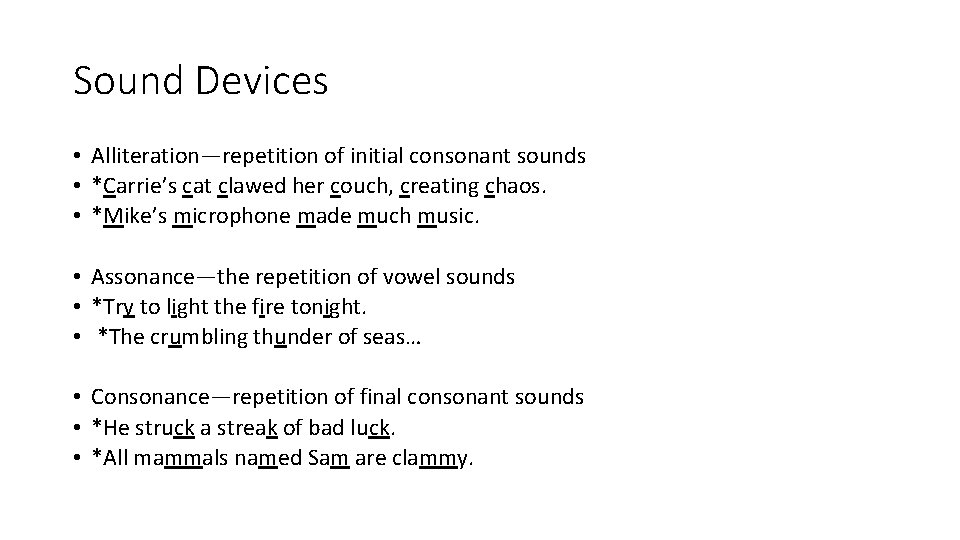 Sound Devices

• Alliteration—repetition of initial consonant sounds
• *Carrie's cat clawed her couch, creating chaos.
• *Mike's microphone made much music.

• Assonance—the repetition of vowel sounds
• *Try to light the fire tonight.
• *The crumbling thunder of seas…

• Consonance—repetition of final consonant sounds
• *He struck a streak of bad luck.
• *All mammals named Sam are clammy.